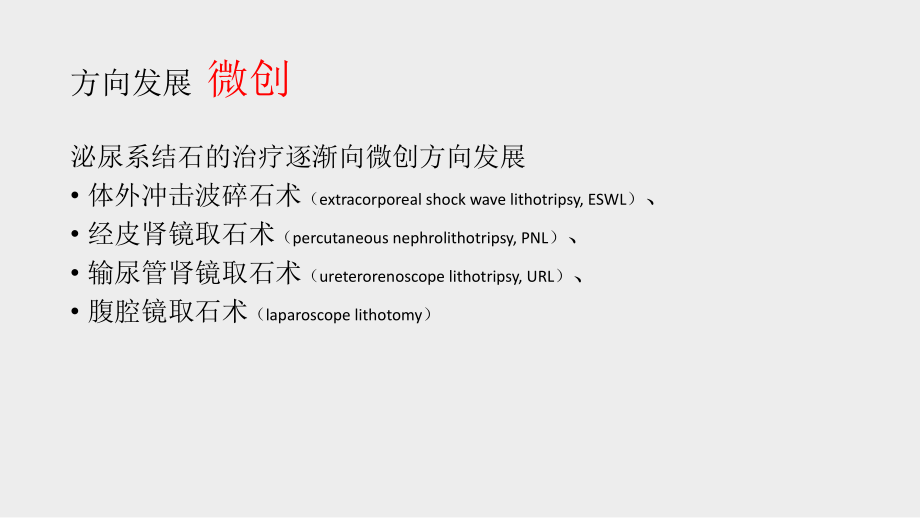 方向发展 微创

泌尿系结石的治疗逐渐向微创方向发展
• 体外冲击波碎石术（extracorporeal shock wave lithotripsy, ESWL）、
• 经皮肾镜取石术（percutaneous nephrolithotripsy, PNL）、
• 输尿管肾镜取石术（ureterorenoscope lithotripsy, URL）、
• 腹腔镜取石术（laparoscope lithotomy）